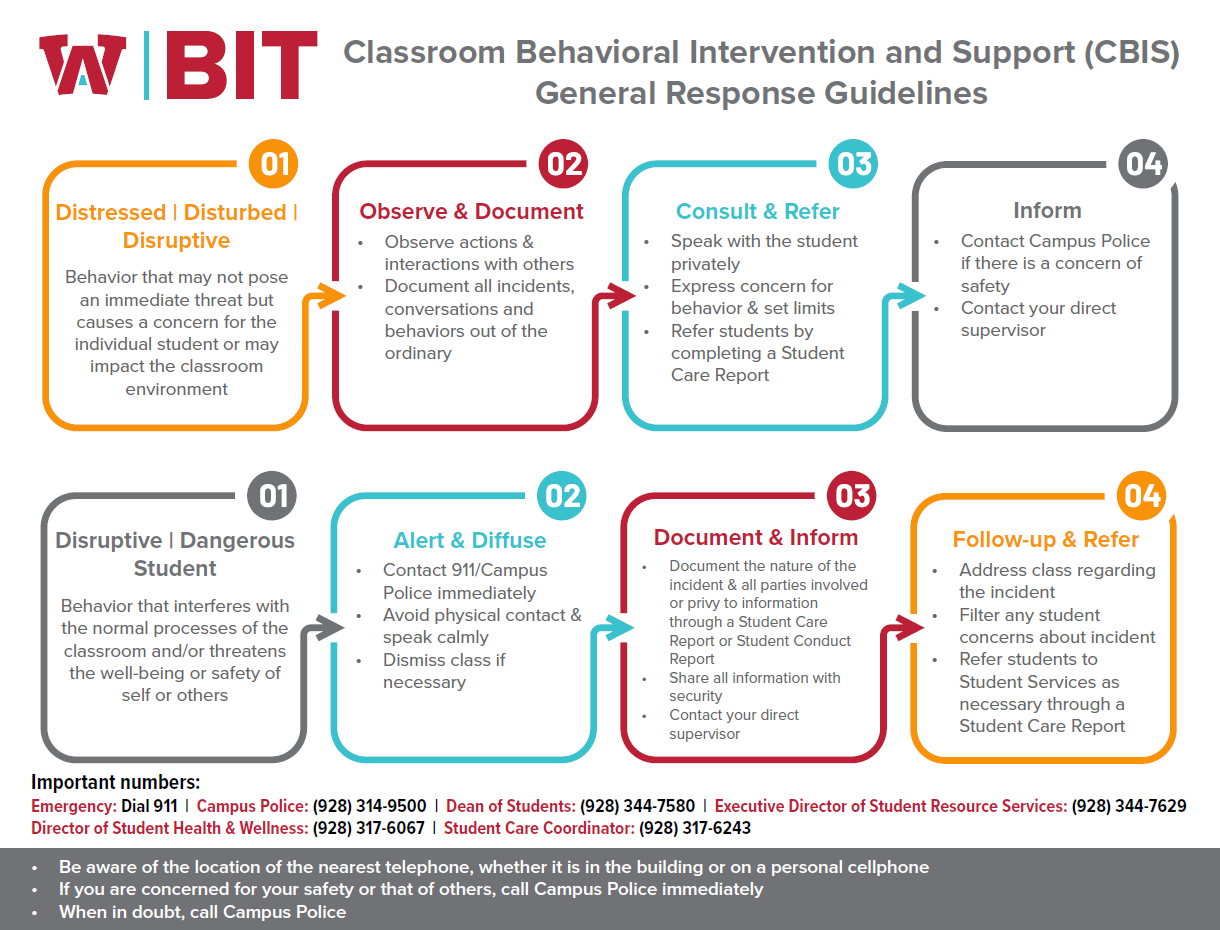 W | BIT

Classroom Behavioral Intervention and Support (CBIS) General Response Guidelines

01
Distressed | Disturbed | Disruptive
Behavior that may not pose an immediate threat but causes a concern for the individual student or may impact the classroom environment

02
Observe & Document
• Observe actions & interactions with others
• Document all incidents, conversations and behaviors out of the ordinary

03
Consult & Refer
• Speak with the student privately
• Express concern for behavior & set limits
• Refer students by completing a Student Care Report

04
Inform
• Contact Campus Police if there is a concern of safety
• Contact your direct supervisor

01
Disruptive | Dangerous Student
Behavior that interferes with the normal processes of the classroom and/or threatens the well-being or safety of self or others

02
Alert & Diffuse
• Contact 911/Campus Police immediately
• Avoid physical contact & speak calmly
• Dismiss class if necessary

03
Document & Inform
• Document the nature of the incident & all parties involved or privy to information through a Student Care Report or Student Conduct Report
• Share all information with security
• Contact your direct supervisor

04
Follow-up & Refer
• Address class regarding the incident
• Filter any student concerns about incident
• Refer students to Student Services as necessary through a Student Care Report

Important numbers:
Emergency: Dial 911 | Campus Police: (928) 314-9500 | Dean of Students: (928) 344-7580 | Executive Director of Student Resource Services: (928) 344-7629
Director of Student Health & Wellness: (928) 317-6067 | Student Care Coordinator: (928) 317-6243

• Be aware of the location of the nearest telephone, whether it is in the building or on a personal cellphone
• If you are concerned for your safety or that of others, call Campus Police immediately
• When in doubt, call Campus Police